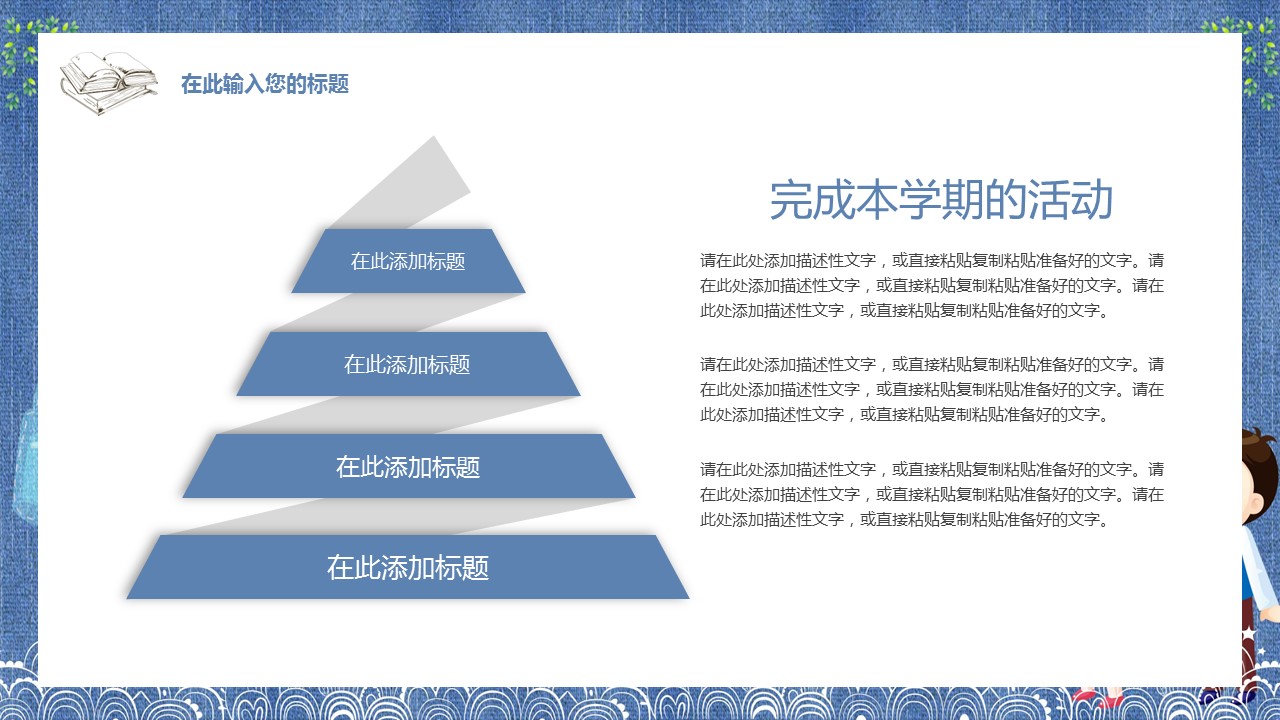 在此输入您的标题

在此添加标题

在此添加标题

在此添加标题

在此添加标题

完成本学期的活动

请在此处添加描述性文字，或直接粘贴复制粘贴准备好的文字。请在此处添加描述性文字，或直接粘贴复制粘贴准备好的文字。请在此处添加描述性文字，或直接粘贴复制粘贴准备好的文字。

请在此处添加描述性文字，或直接粘贴复制粘贴准备好的文字。请在此处添加描述性文字，或直接粘贴复制粘贴准备好的文字。请在此处添加描述性文字，或直接粘贴复制粘贴准备好的文字。

请在此处添加描述性文字，或直接粘贴复制粘贴准备好的文字。请在此处添加描述性文字，或直接粘贴复制粘贴准备好的文字。请在此处添加描述性文字，或直接粘贴复制粘贴准备好的文字。